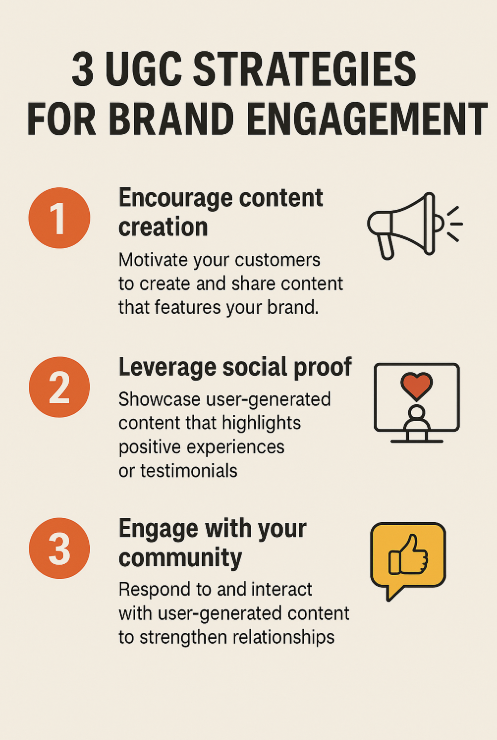 3 UGC STRATEGIES FOR BRAND ENGAGEMENT

1

Encourage content creation

Motivate your customers to create and share content that features your brand.

2

Leverage social proof

Showcase user-generated content that highlights positive experiences or testimonials

3

Engage with your community

Respond to and interact with user-generated content to strengthen relationships